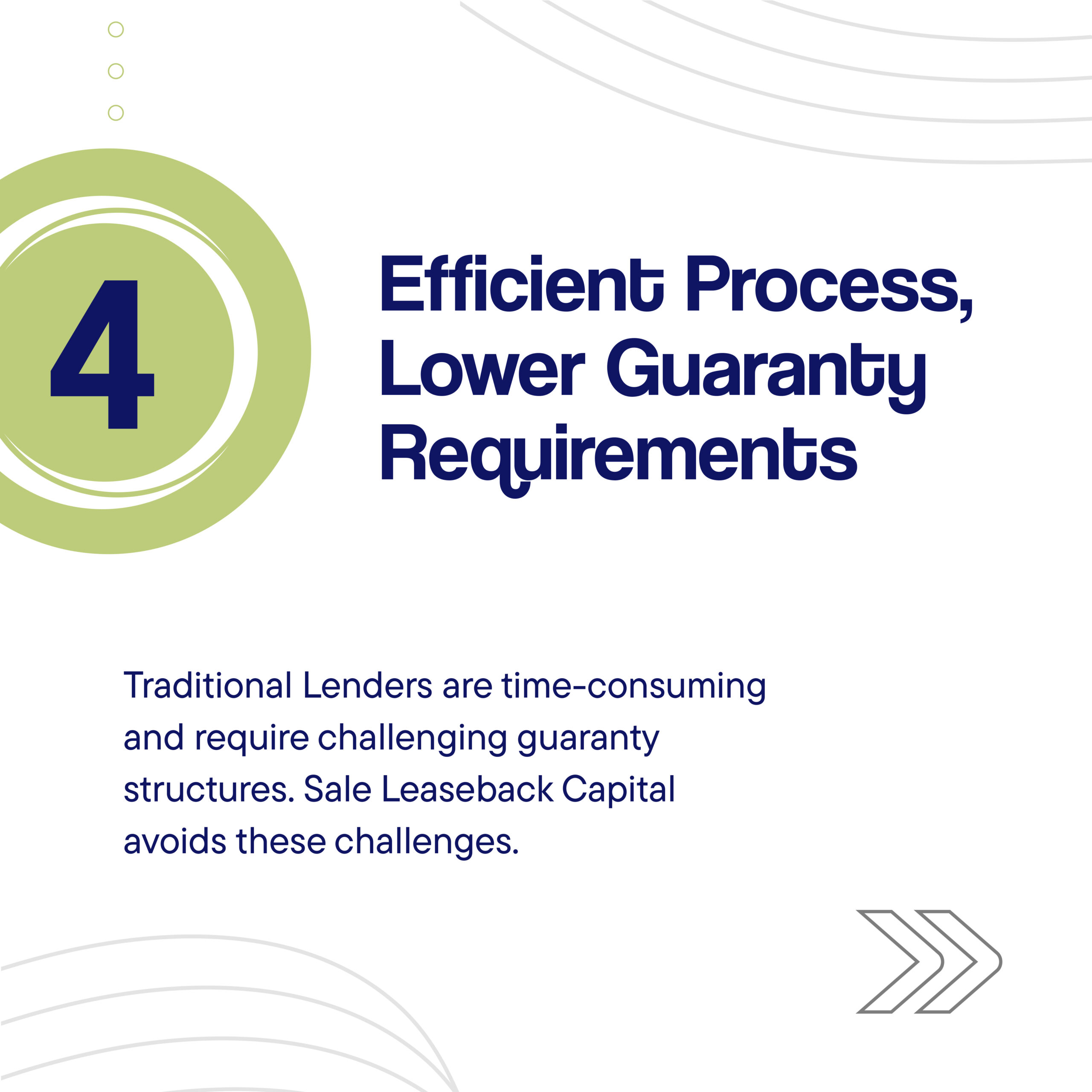 4

Efficient Process, Lower Guaranty Requirements

Traditional Lenders are time-consuming and require challenging guaranty structures. Sale Leaseback Capital avoids these challenges.